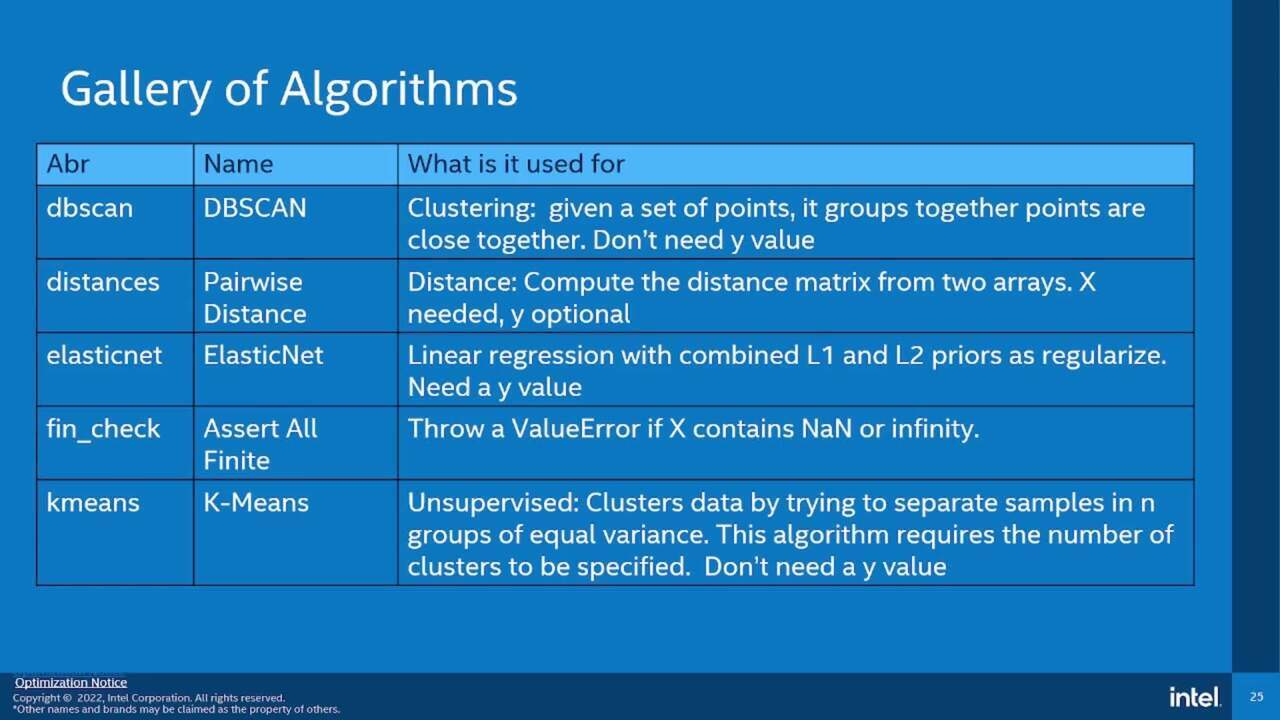 Gallery of Algorithms

| Abr | Name | What is it used for |
|---|---|---|
| dbscan | DBSCAN | Clustering: given a set of points, it groups together points are close together. Don't need y value |
| distances | Pairwise Distance | Distance: Compute the distance matrix from two arrays. X needed, y optional |
| elasticnet | ElasticNet | Linear regression with combined L1 and L2 priors as regularize. Need a y value |
| fin_check | Assert All Finite | Throw a ValueError if X contains NaN or infinity. |
| kmeans | K-Means | Unsupervised: Clusters data by trying to separate samples in n groups of equal variance. This algorithm requires the number of clusters to be specified. Don't need a y value |

Optimization Notice
Copyright © 2022, Intel Corporation. All rights reserved.
*Other names and brands may be claimed as the property of others.

intel.

25